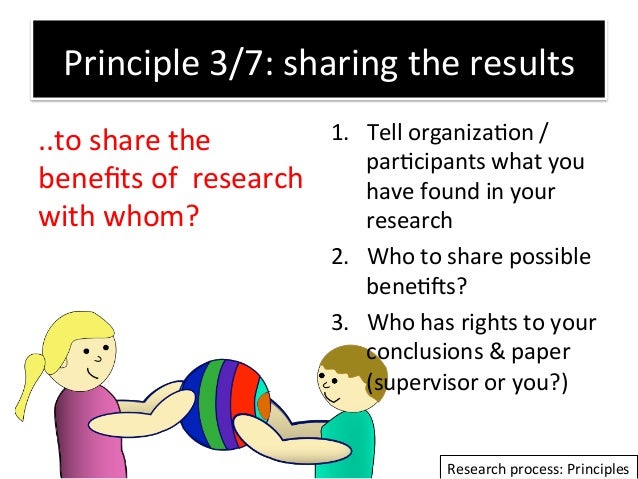 Principle 3/7: sharing the results

..to share the benefits of research with whom?

1. Tell organization / participants what you have found in your research
2. Who to share possible benefits?
3. Who has rights to your conclusions & paper (supervisor or you?)

Research process: Principles